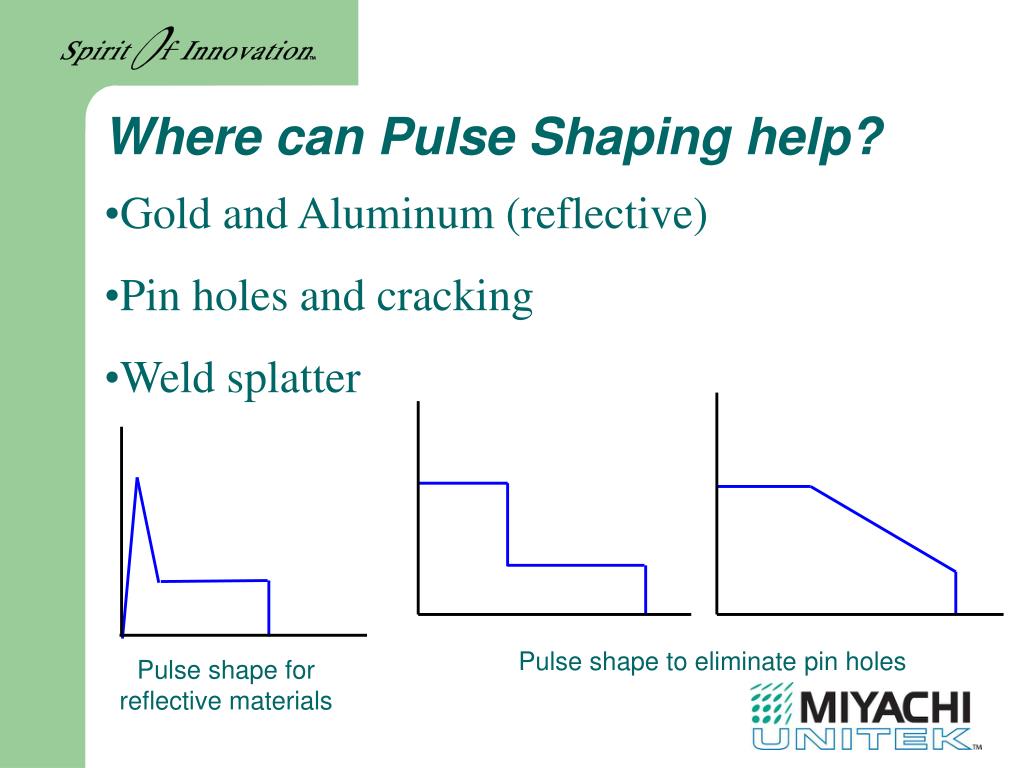 Spirit Of Innovation™

Where can Pulse Shaping help?

•Gold and Aluminum (reflective)

•Pin holes and cracking

•Weld splatter

Pulse shape for reflective materials

Pulse shape to eliminate pin holes

MIYACHI UNITEK™